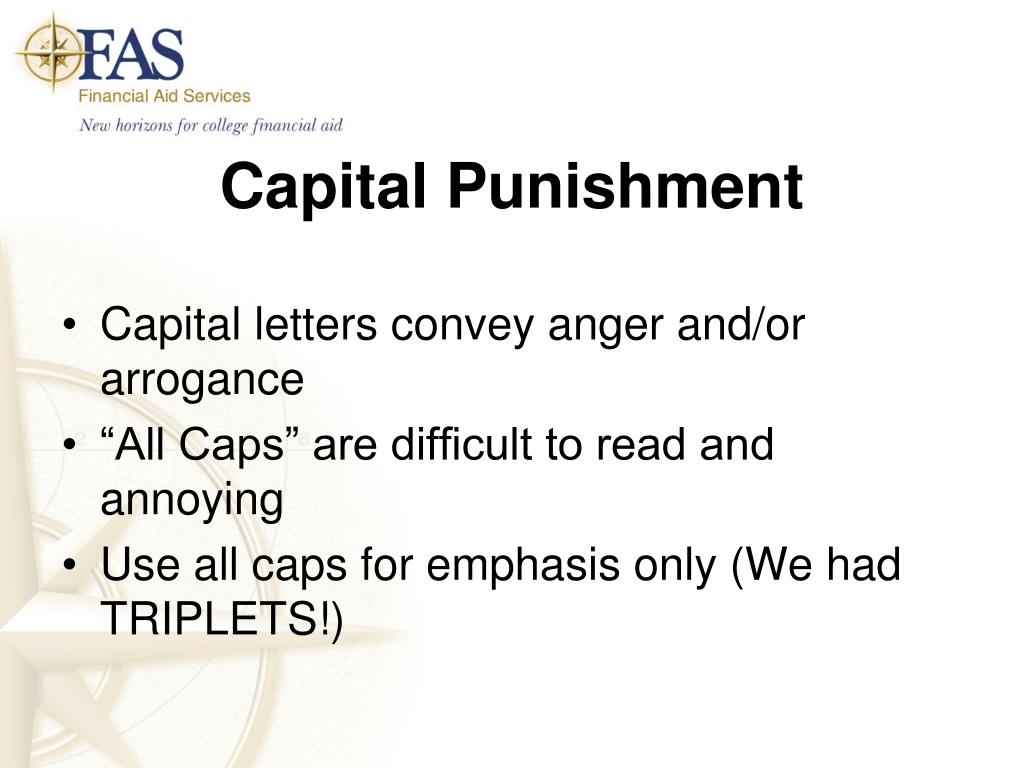 FAS
Financial Aid Services
New horizons for college financial aid

Capital Punishment

• Capital letters convey anger and/or arrogance
• “All Caps” are difficult to read and annoying
• Use all caps for emphasis only (We had TRIPLETS!)